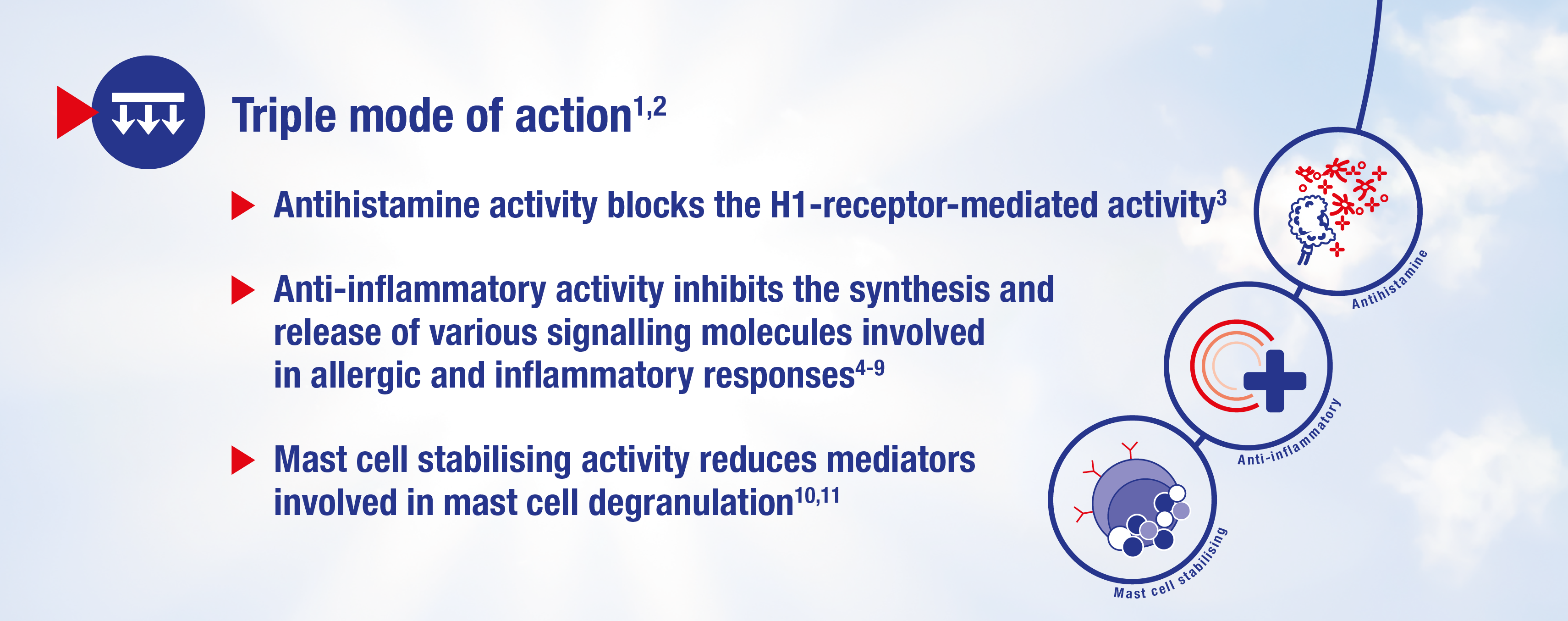 Triple mode of action$^{1,2}$

Antihistamine activity blocks the H1-receptor-mediated activity$^{3}$

Anti-inflammatory activity inhibits the synthesis and release of various signalling molecules involved in allergic and inflammatory responses$^{4-9}$

Mast cell stabilising activity reduces mediators involved in mast cell degranulation$^{10,11}$

Antihistamine

Anti-inflammatory

Mast cell stabilising